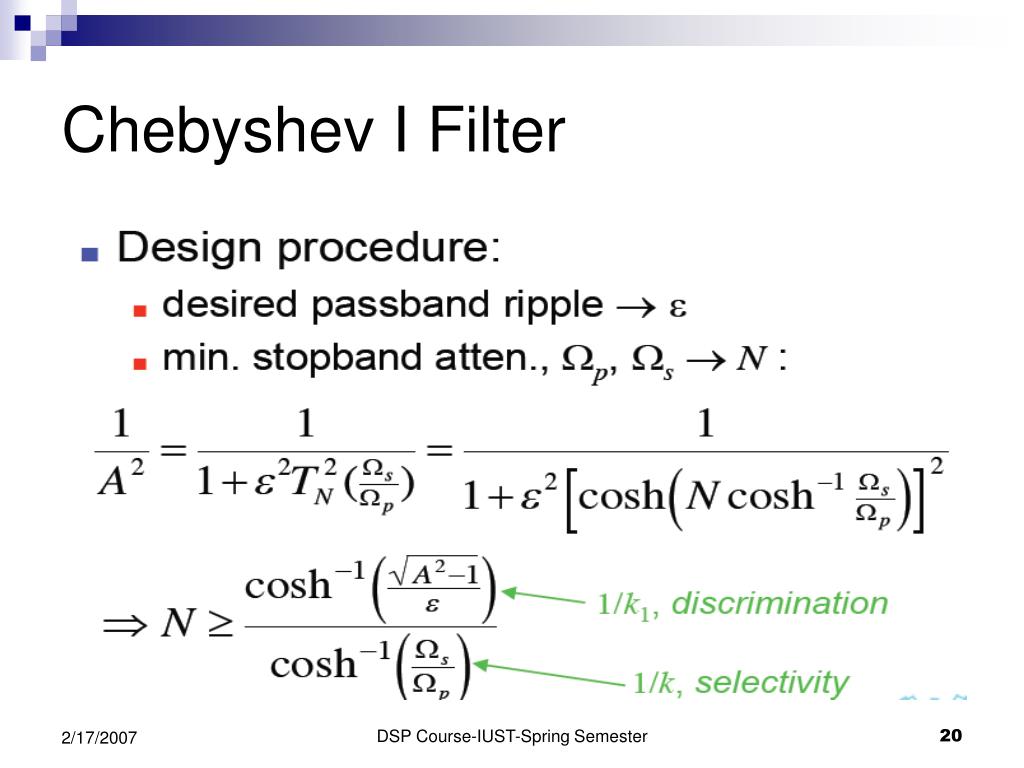 Chebyshev I Filter

Design procedure:

desired passband ripple $\rightarrow \varepsilon$

min. stopband atten., $\Omega_p$, $\Omega_s \rightarrow N$ :

$\frac{1}{A^2} = \frac{1}{1+\varepsilon^2 T_N^2(\frac{\Omega_s}{\Omega_p})} = \frac{1}{1+\varepsilon^2\left[\cosh\left(N\cosh^{-1}\frac{\Omega_s}{\Omega_p}\right)\right]^2}$

$\Rightarrow N \geq \frac{\cosh^{-1}\left(\frac{\sqrt{A^2-1}}{\varepsilon}\right)}{\cosh^{-1}\left(\frac{\Omega_s}{\Omega_p}\right)}$

$1/k_1$, discrimination

$1/k$, selectivity

2/17/2007

DSP Course-IUST-Spring Semester

20